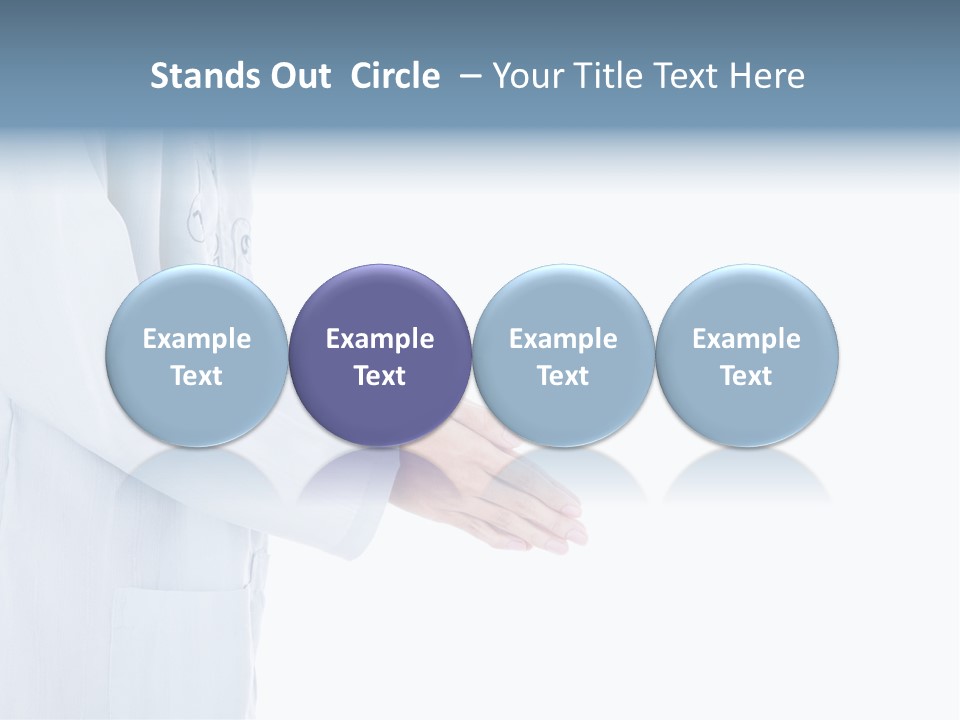 Stands Out Circle – Your Title Text Here

Example Text

Example Text

Example Text

Example Text